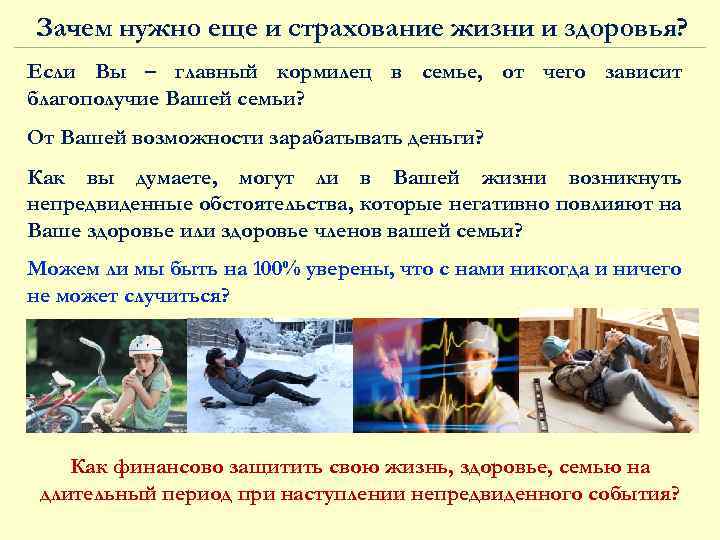 Зачем нужно еще и страхование жизни и здоровья?

Если Вы – главный кормилец в семье, от чего зависит благополучие Вашей семьи?

От Вашей возможности зарабатывать деньги?

Как вы думаете, могут ли в Вашей жизни возникнуть непредвиденные обстоятельства, которые негативно повлияют на Ваше здоровье или здоровье членов вашей семьи?

Можем ли мы быть на 100% уверены, что с нами никогда и ничего не может случиться?

Как финансово защитить свою жизнь, здоровье, семью на длительный период при наступлении непредвиденного события?